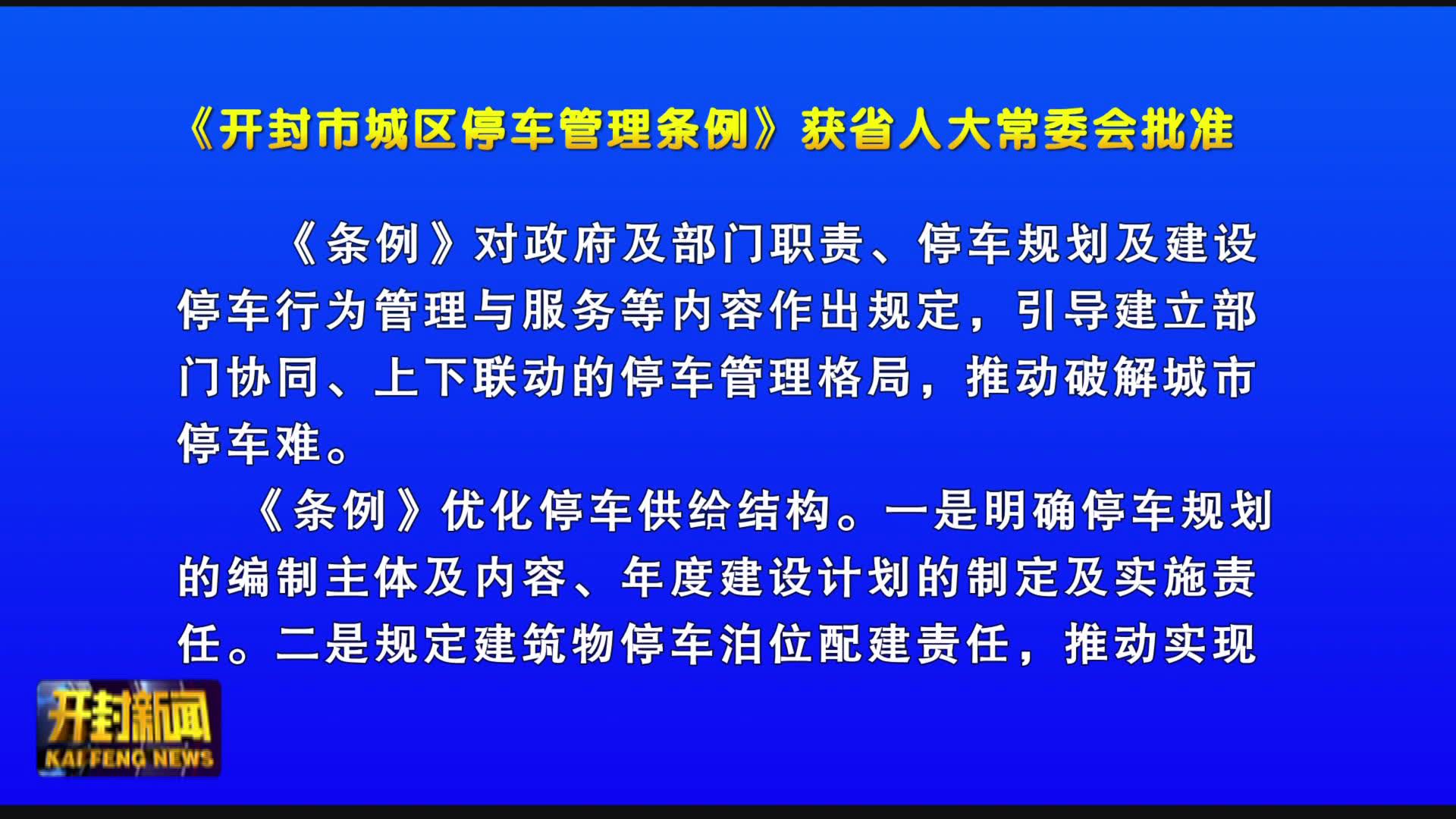 《开封市城区停车管理条例》获省人大常委会批准

《条例》对政府及部门职责、停车规划及建设停车行为管理与服务等内容作出规定，引导建立部门协同、上下联动的停车管理格局，推动破解城市停车难。

《条例》优化停车供给结构。一是明确停车规划的编制主体及内容、年度建设计划的制定及实施责任。二是规定建筑物停车泊位配建责任，推动实现

开封新闻
KAIFENG NEWS